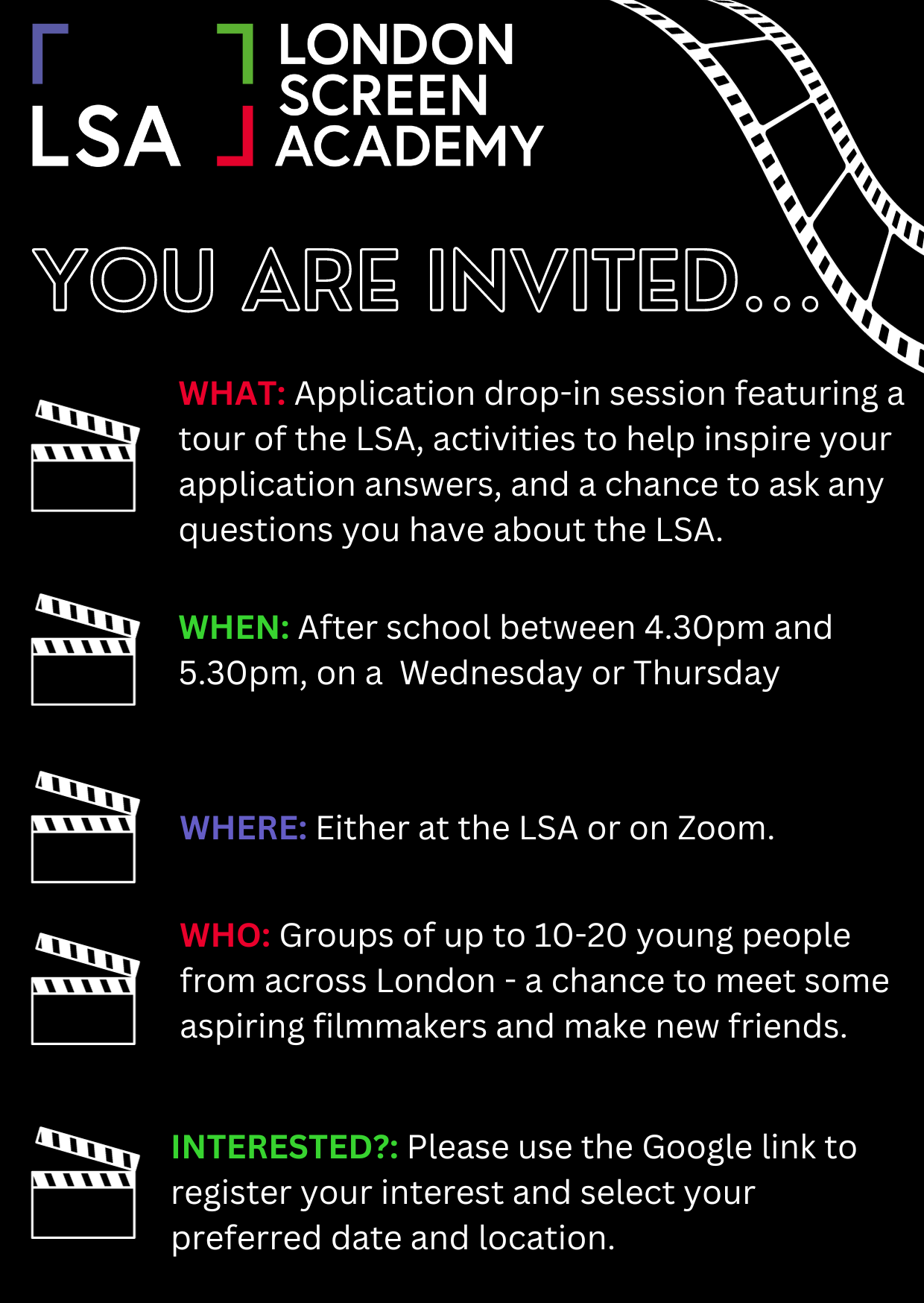 LSA

LONDON SCREEN ACADEMY

YOU ARE INVITED...

WHAT: Application drop-in session featuring a tour of the LSA, activities to help inspire your application answers, and a chance to ask any questions you have about the LSA.

WHEN: After school between 4.30pm and 5.30pm, on a Wednesday or Thursday

WHERE: Either at the LSA or on Zoom.

WHO: Groups of up to 10-20 young people from across London - a chance to meet some aspiring filmmakers and make new friends.

INTERESTED?: Please use the Google link to register your interest and select your preferred date and location.